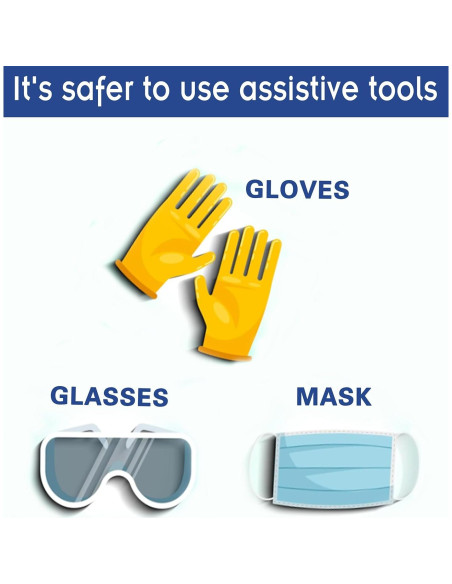 It's safer to use assistive tools

GLOVES

GLASSES

MASK